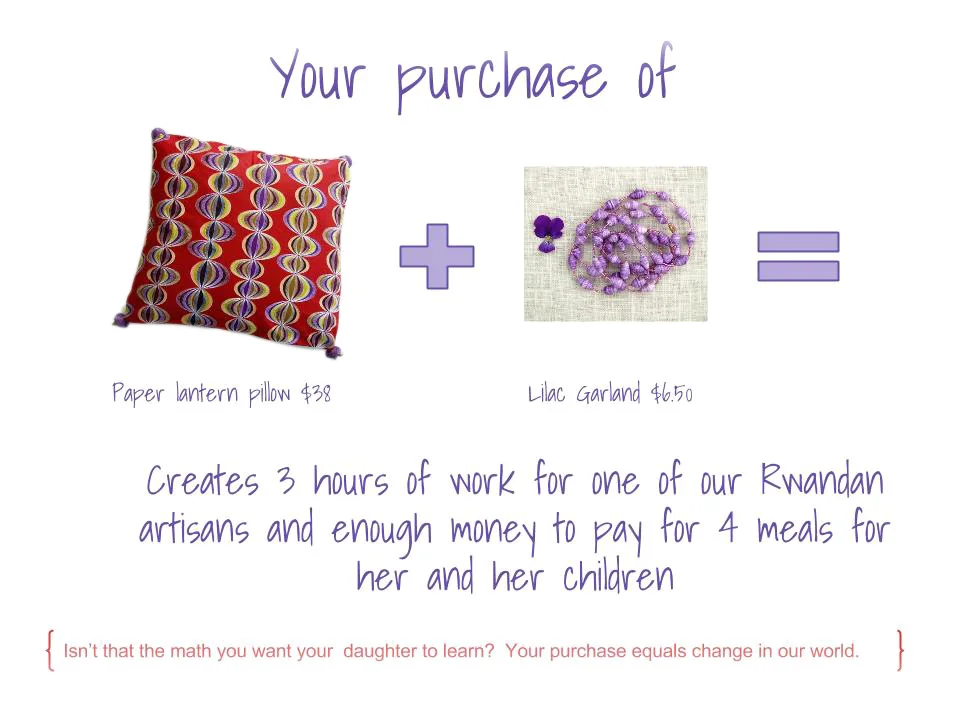 Your purchase of

Paper lantern pillow $38

Lilac Garland $6.50

Creates 3 hours of work for one of our Rwandan artisans and enough money to pay for 4 meals for her and her children

{ Isn't that the math you want your daughter to learn? Your purchase equals change in our world. }